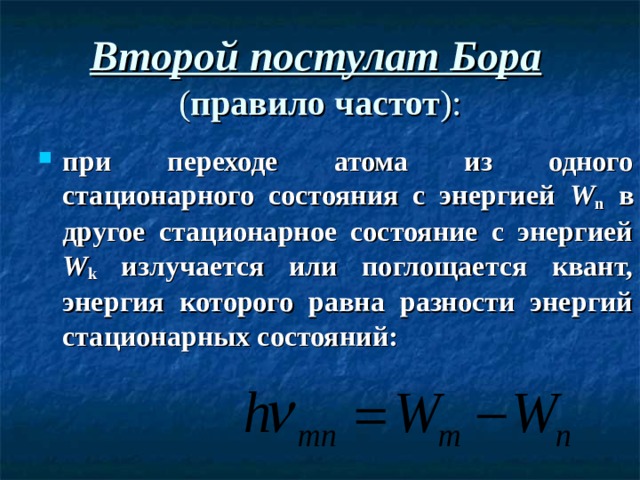 Второй постулат Бора
(правило частот):

при переходе атома из одного стационарного состояния с энергией $W_n$ в другое стационарное состояние с энергией $W_k$ излучается или поглощается квант, энергия которого равна разности энергий стационарных состояний:

$h\nu_{mn} = W_m - W_n$